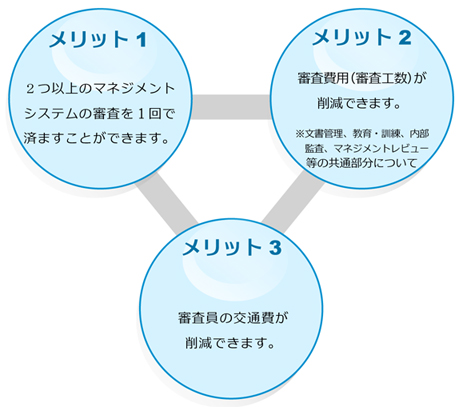 メリット 1

２つ以上のマネジメントシステムの審査を１回で済ますことができます。

メリット 2

審査費用（審査工数）が削減できます。

※文書管理、教育・訓練、内部監査、マネジメントレビュー等の共通部分について

メリット 3

審査員の交通費が削減できます。